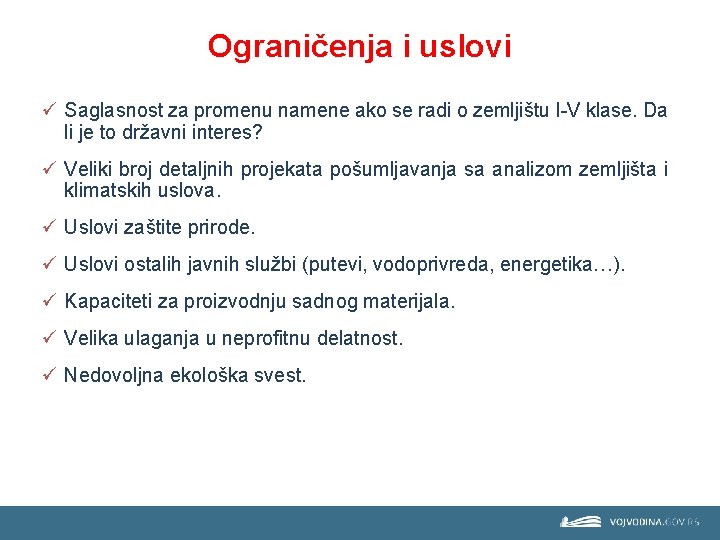 Ograničenja i uslovi

✓ Saglasnost za promenu namene ako se radi o zemljištu I-V klase. Da li je to državni interes?

✓ Veliki broj detaljnih projekata pošumljavanja sa analizom zemljišta i klimatskih uslova.

✓ Uslovi zaštite prirode.

✓ Uslovi ostalih javnih službi (putevi, vodoprivreda, energetika…).

✓ Kapaciteti za proizvodnju sadnog materijala.

✓ Velika ulaganja u neprofitnu delatnost.

✓ Nedovoljna ekološka svest.

VOJVODINA.GOV.RS